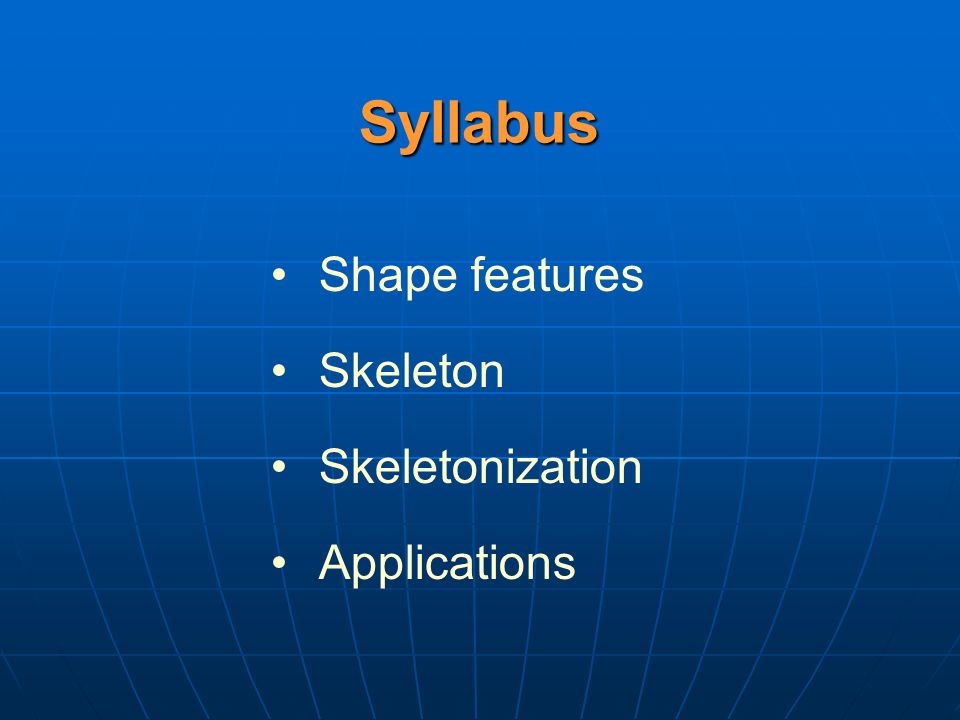 Syllabus

• Shape features
• Skeleton
• Skeletonization
• Applications